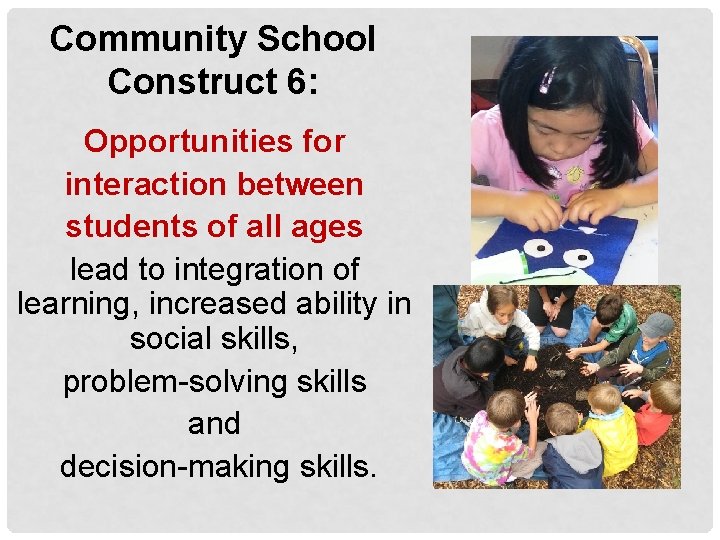 Community School Construct 6:

Opportunities for interaction between students of all ages

lead to integration of learning, increased ability in social skills,

problem-solving skills

and

decision-making skills.